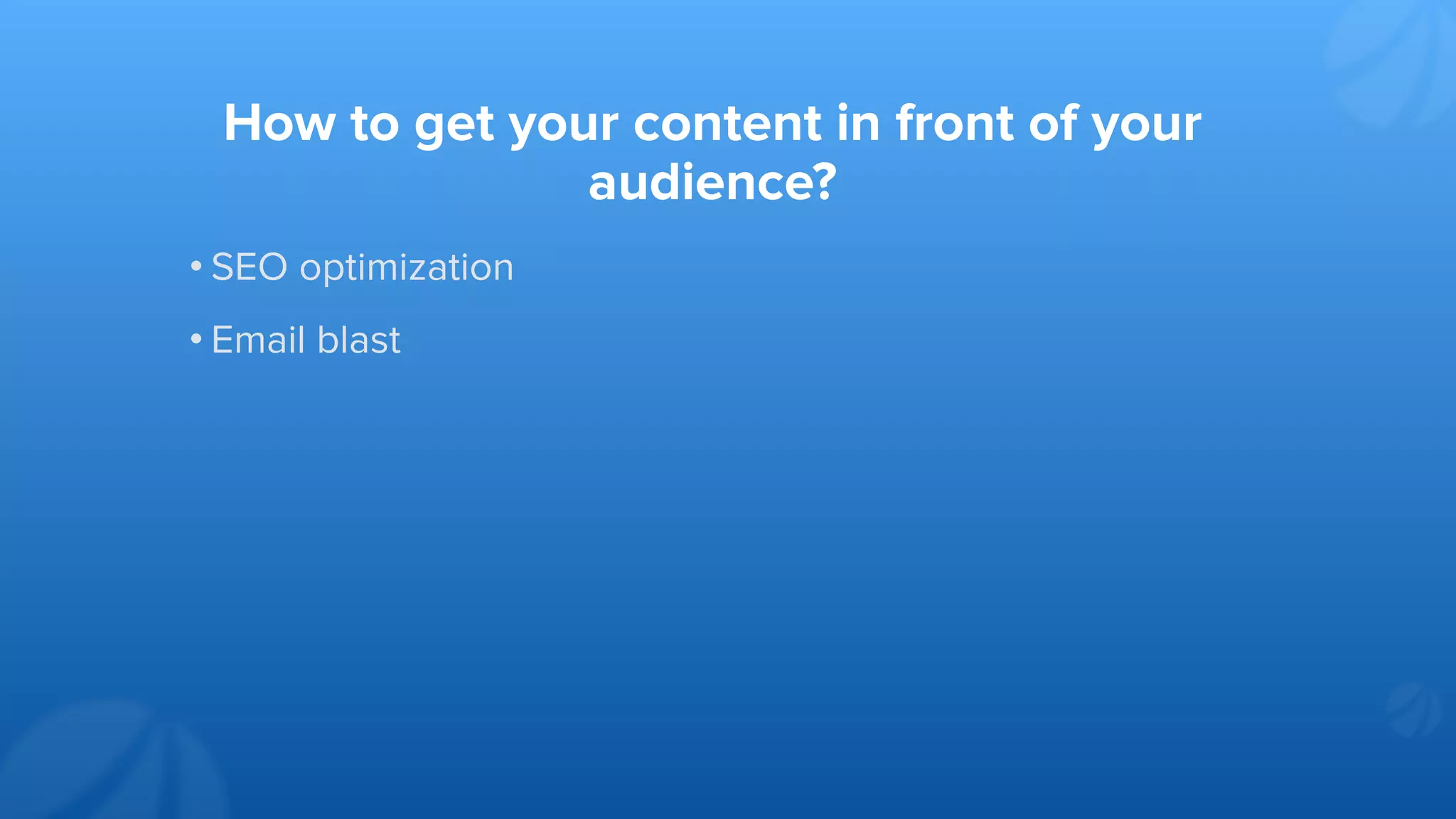 How to get your content in front of your audience?

• SEO optimization

• Email blast